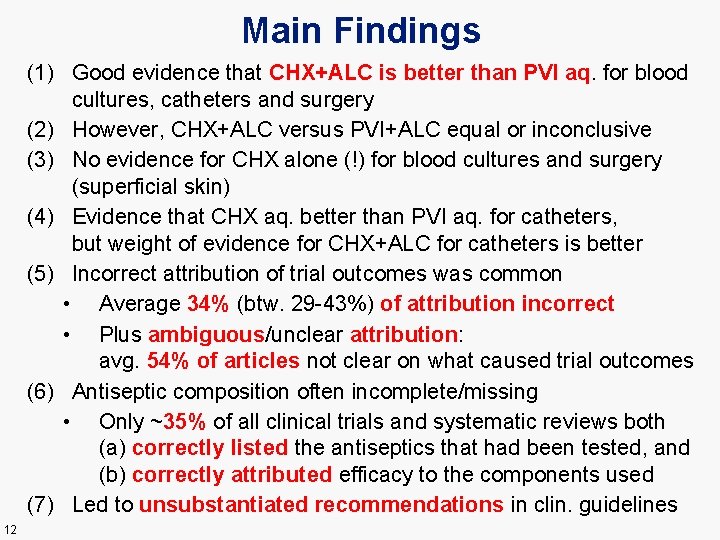 Main Findings

(1) Good evidence that CHX+ALC is better than PVI aq. for blood cultures, catheters and surgery

(2) However, CHX+ALC versus PVI+ALC equal or inconclusive

(3) No evidence for CHX alone (!) for blood cultures and surgery (superficial skin)

(4) Evidence that CHX aq. better than PVI aq. for catheters, but weight of evidence for CHX+ALC for catheters is better

(5) Incorrect attribution of trial outcomes was common

• Average 34% (btw. 29-43%) of attribution incorrect

• Plus ambiguous/unclear attribution: avg. 54% of articles not clear on what caused trial outcomes

(6) Antiseptic composition often incomplete/missing

• Only ~35% of all clinical trials and systematic reviews both (a) correctly listed the antiseptics that had been tested, and (b) correctly attributed efficacy to the components used

(7) Led to unsubstantiated recommendations in clin. guidelines

12